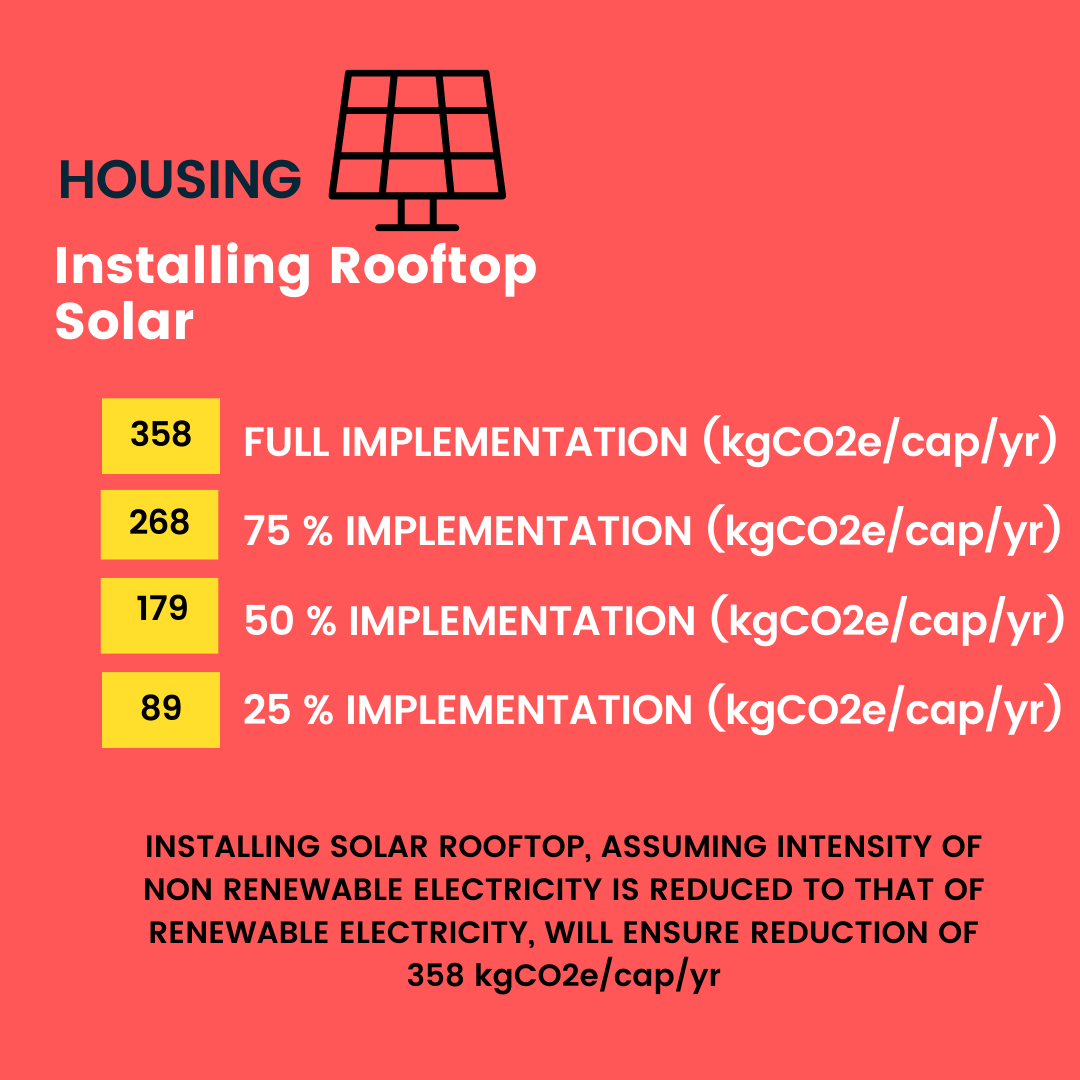 HOUSING

Installing Rooftop Solar

358 FULL IMPLEMENTATION (kgCO2e/cap/yr)

268 75 % IMPLEMENTATION (kgCO2e/cap/yr)

179 50 % IMPLEMENTATION (kgCO2e/cap/yr)

89 25 % IMPLEMENTATION (kgCO2e/cap/yr)

INSTALLING SOLAR ROOFTOP, ASSUMING INTENSITY OF NON RENEWABLE ELECTRICITY IS REDUCED TO THAT OF RENEWABLE ELECTRICITY, WILL ENSURE REDUCTION OF 358 kgCO2e/cap/yr